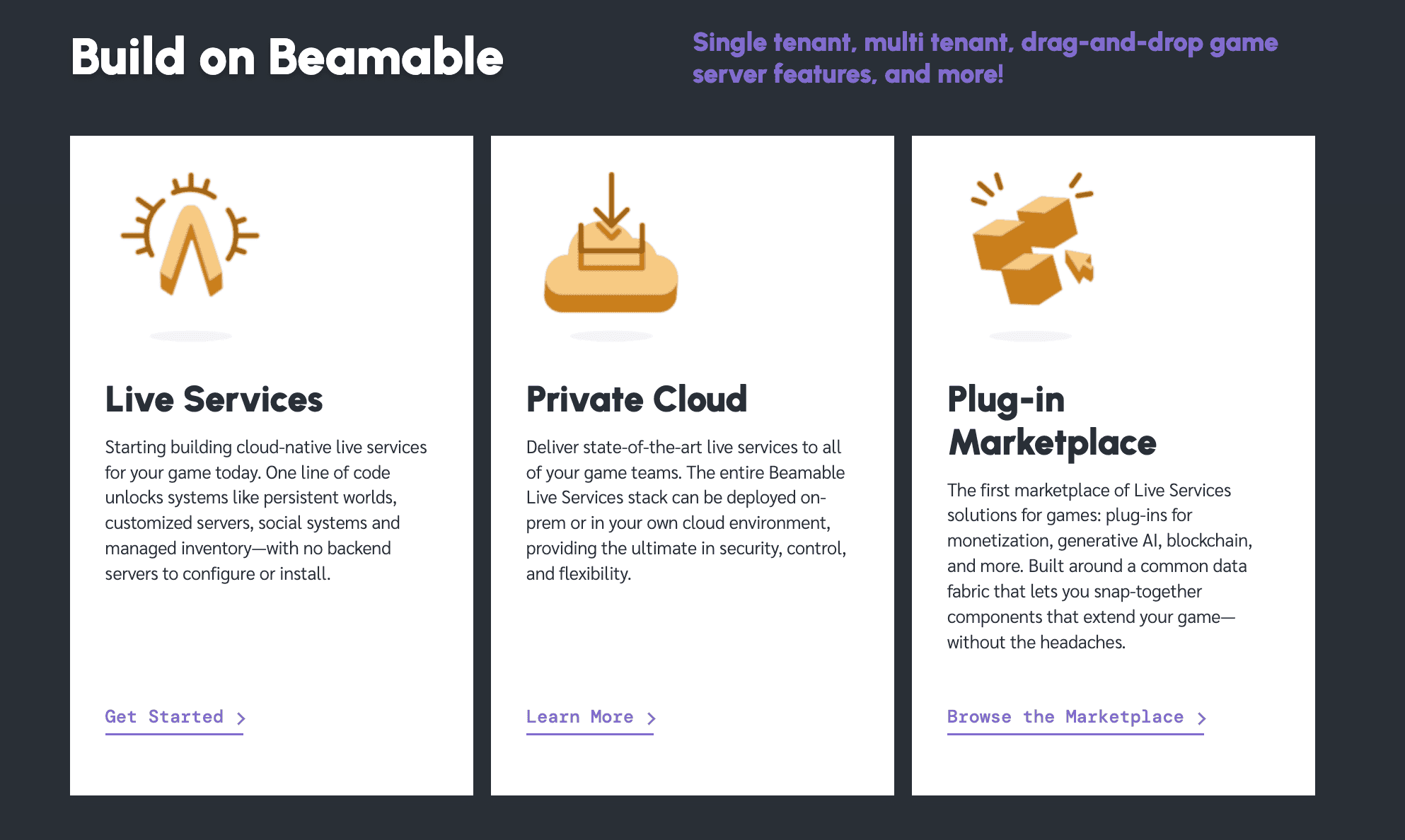 Build on Beamable

Single tenant, multi tenant, drag-and-drop game server features, and more!

Live Services

Starting building cloud-native live services for your game today. One line of code unlocks systems like persistent worlds, customized servers, social systems and managed inventory—with no backend servers to configure or install.

Get Started >

Private Cloud

Deliver state-of-the-art live services to all of your game teams. The entire Beamable Live Services stack can be deployed on-prem or in your own cloud environment, providing the ultimate in security, control, and flexibility.

Learn More >

Plug-in Marketplace

The first marketplace of Live Services solutions for games: plug-ins for monetization, generative AI, blockchain, and more. Built around a common data fabric that lets you snap-together components that extend your game—without the headaches.

Browse the Marketplace >